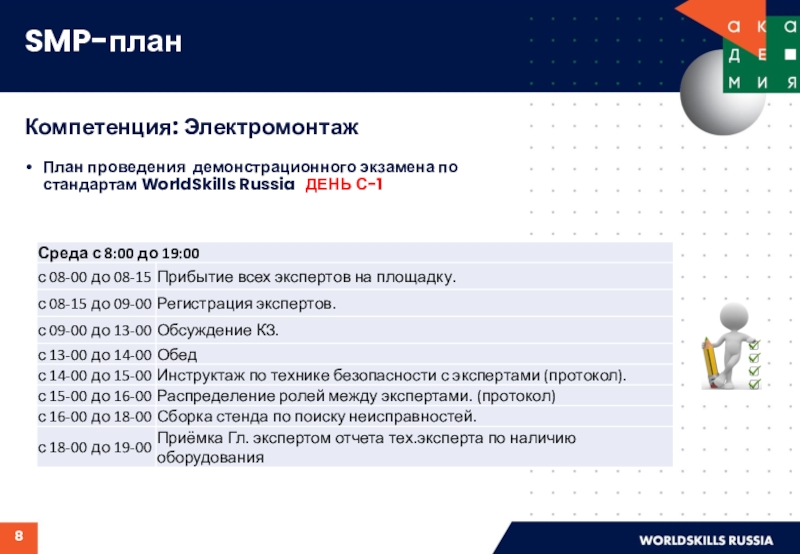 SMP-план

а к а
д е ■
м и я

Компетенция: Электромонтаж

• План проведения демонстрационного экзамена по стандартам WorldSkills Russia ДЕНЬ С-1

| Среда с 8:00 до 19:00 | |
|---|---|
| с 08-00 до 08-15 | Прибытие всех экспертов на площадку. |
| с 08-15 до 09-00 | Регистрация экспертов. |
| с 09-00 до 13-00 | Обсуждение КЗ. |
| с 13-00 до 14-00 | Обед |
| с 14-00 до 15-00 | Инструктаж по технике безопасности с экспертами (протокол). |
| с 15-00 до 16-00 | Распределение ролей между экспертами. (протокол) |
| с 16-00 до 18-00 | Сборка стенда по поиску неисправностей. |
| с 18-00 до 19-00 | Приёмка Гл. экспертом отчета тех.эксперта по наличию оборудования |

8

WORLDSKILLS RUSSIA